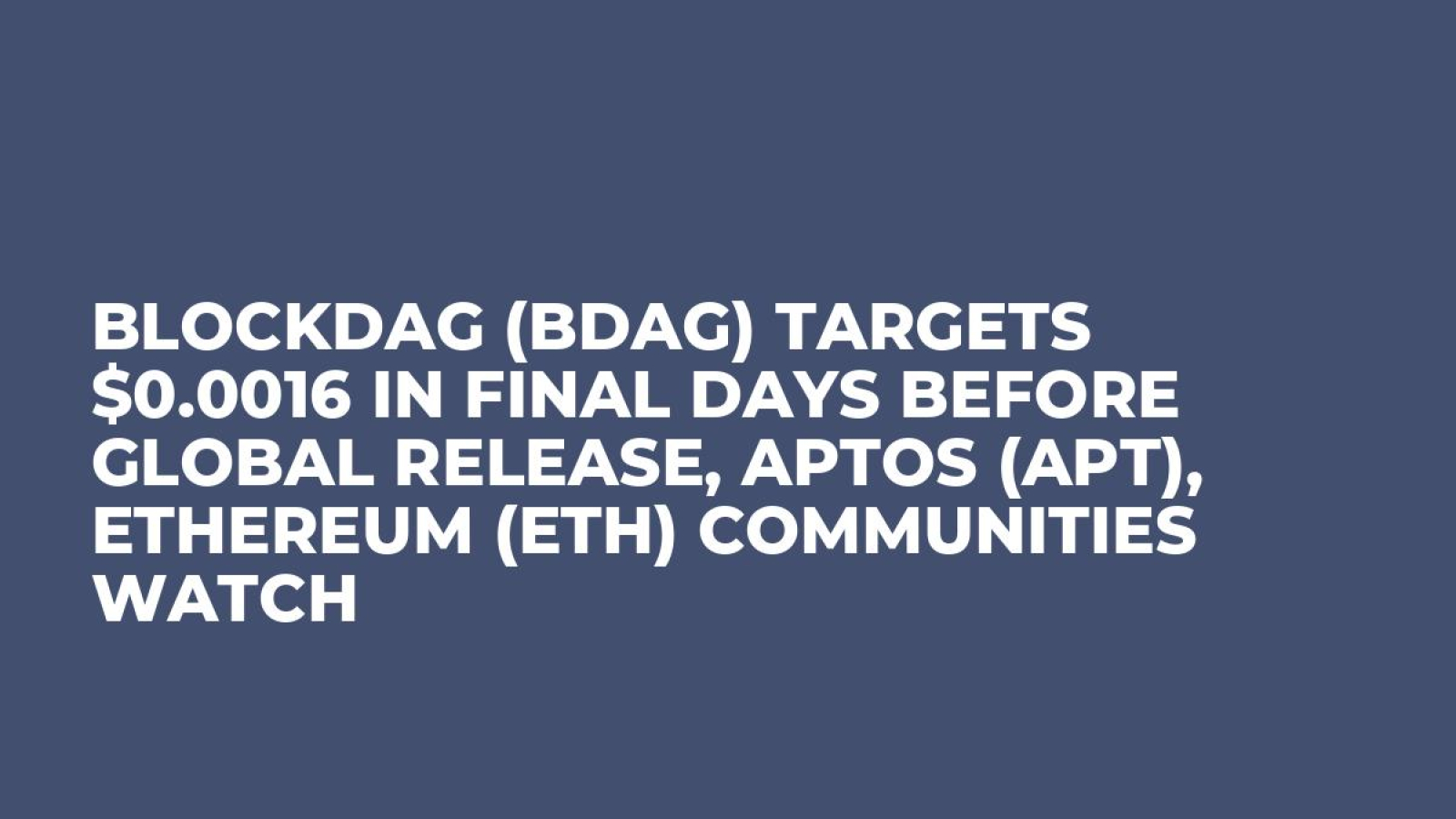 BLOCKDAG (BDAG) TARGETS \$0.0016 IN FINAL DAYS BEFORE GLOBAL RELEASE, APTOS (APT), ETHEREUM (ETH) COMMUNITIES WATCH